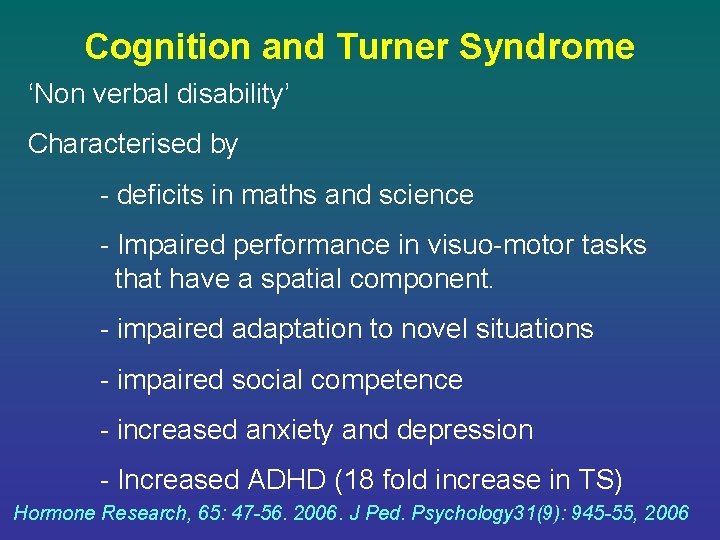 Cognition and Turner Syndrome

‘Non verbal disability’

Characterised by

- deficits in maths and science

- Impaired performance in visuo-motor tasks that have a spatial component.

- impaired adaptation to novel situations

- impaired social competence

- increased anxiety and depression

- Increased ADHD (18 fold increase in TS)

Hormone Research, 65: 47-56. 2006. J Ped. Psychology31(9): 945-55, 2006